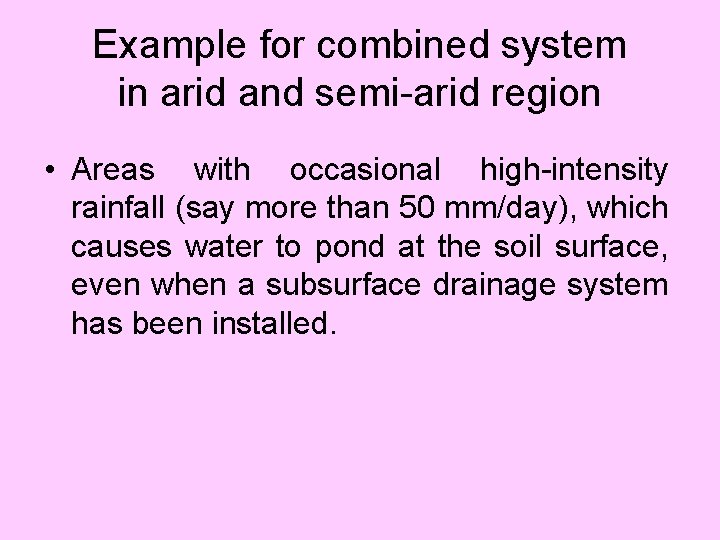 Example for combined system in arid and semi-arid region

• Areas with occasional high-intensity rainfall (say more than 50 mm/day), which causes water to pond at the soil surface, even when a subsurface drainage system has been installed.